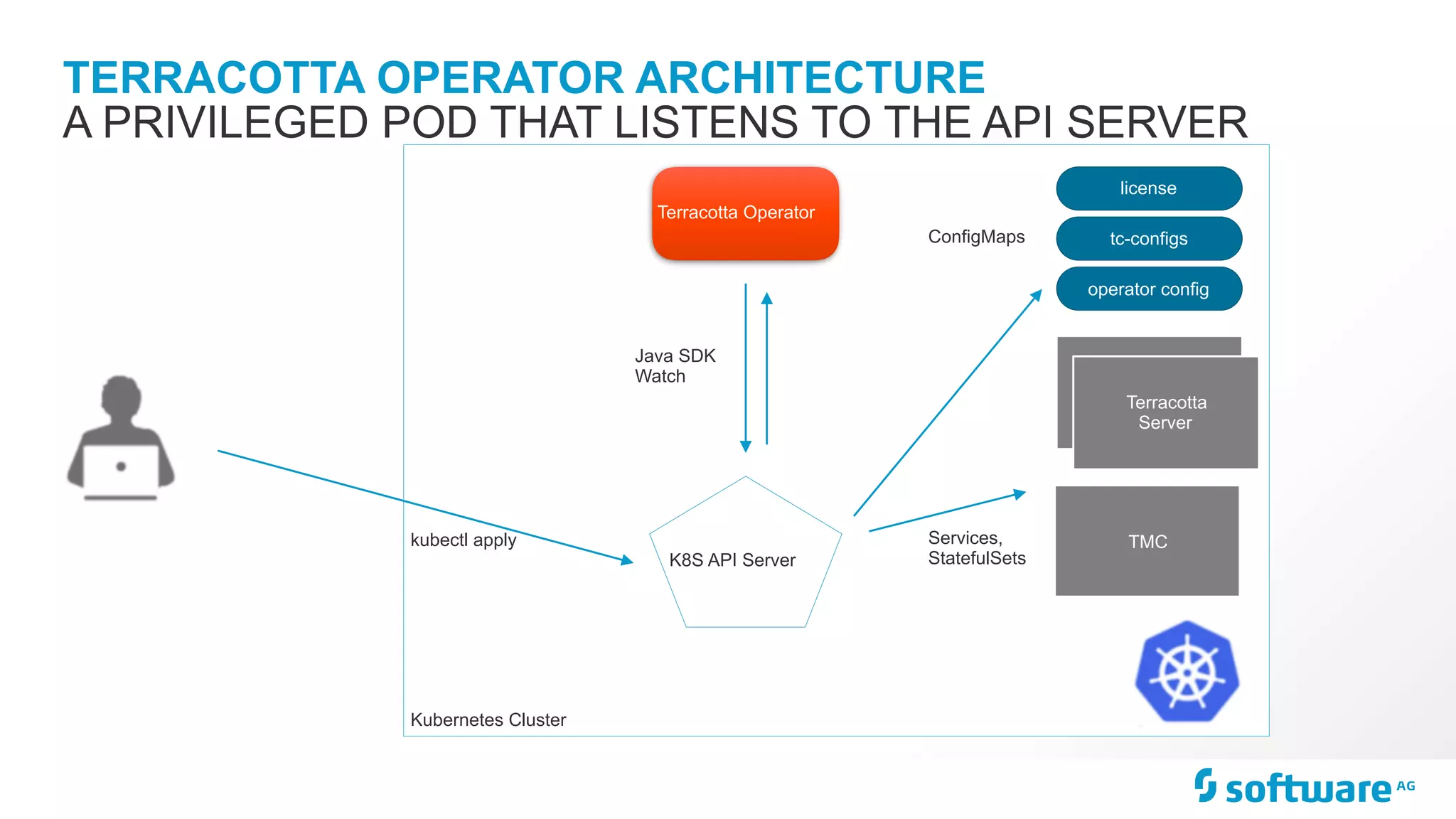 TERRACOTTA OPERATOR ARCHITECTURE
A PRIVILEGED POD THAT LISTENS TO THE API SERVER

Terracotta Operator

ConfigMaps

license

tc-configs

operator config

Java SDK
Watch

Terracotta
Server

kubectl apply

K8S API Server

Services,
StatefulSets

TMC

Kubernetes Cluster

software AG